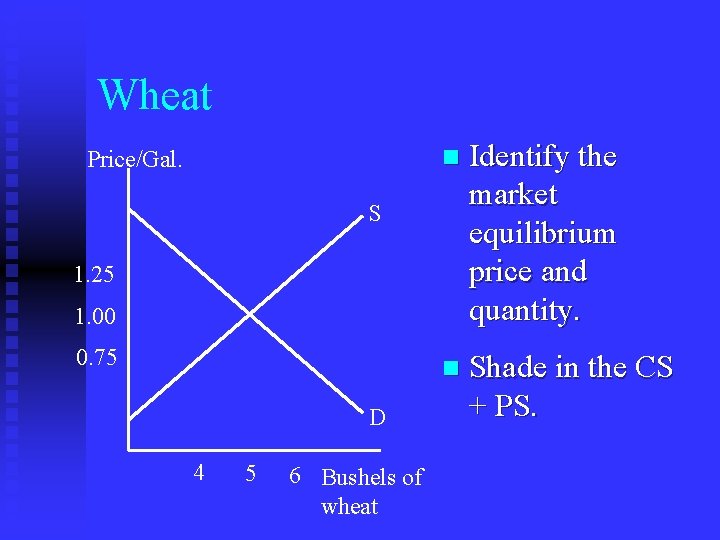 Wheat

Price/Gal.

S

1.25

1.00

0.75

D

4 5 6 Bushels of wheat

Identify the market equilibrium price and quantity.

Shade in the CS + PS.